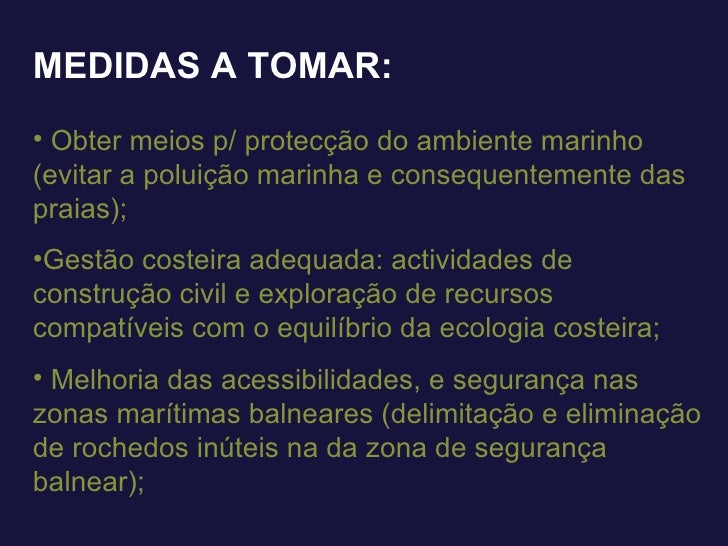 MEDIDAS A TOMAR:

• Obter meios p/ protecção do ambiente marinho (evitar a poluição marinha e consequentemente das praias);

•Gestão costeira adequada: actividades de construção civil e exploração de recursos compatíveis com o equilíbrio da ecologia costeira;

• Melhoria das acessibilidades, e segurança nas zonas marítimas balneares (delimitação e eliminação de rochedos inúteis na da zona de segurança balnear);